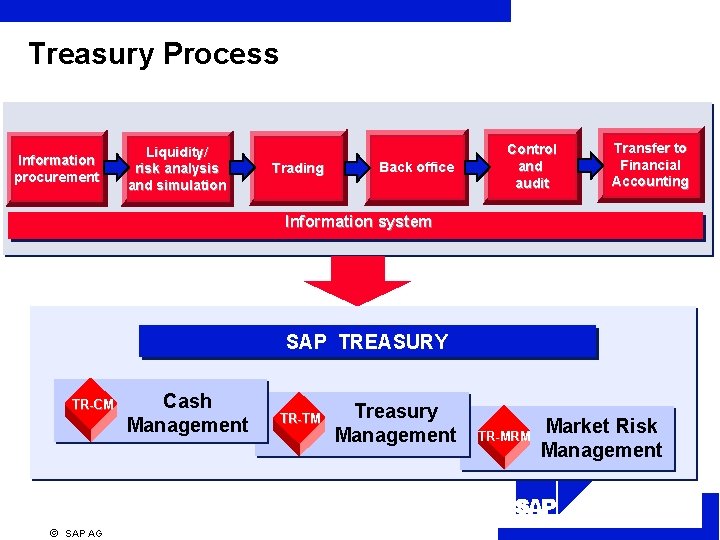 Treasury Process

Information procurement

Liquidity/ risk analysis and simulation

Trading

Back office

Control and audit

Transfer to Financial Accounting

Information system

SAP TREASURY

TR-CM Cash Management

TR-TM Treasury Management

TR-MRM Market Risk Management

SAP

© SAP AG